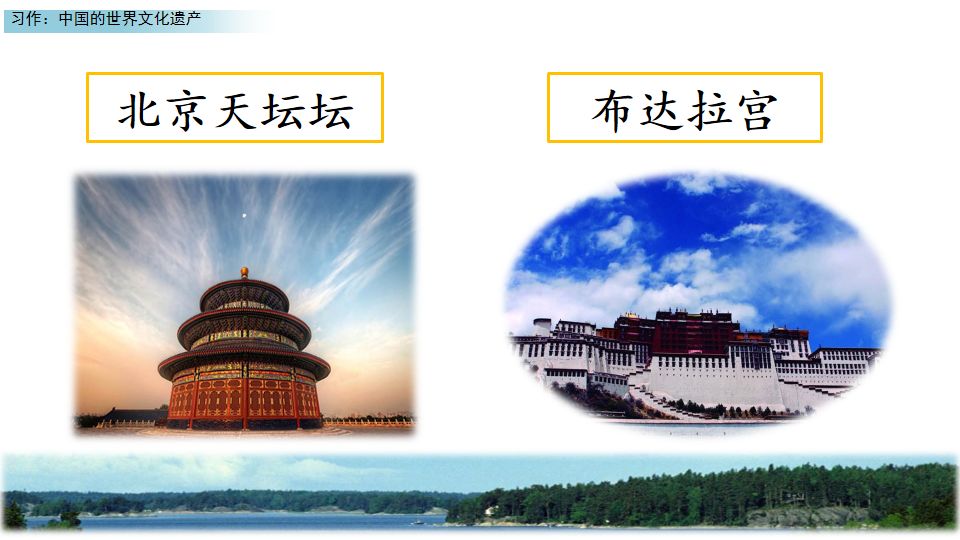 习作：中国的世界文化遗产

北京天坛坛

布达拉宫